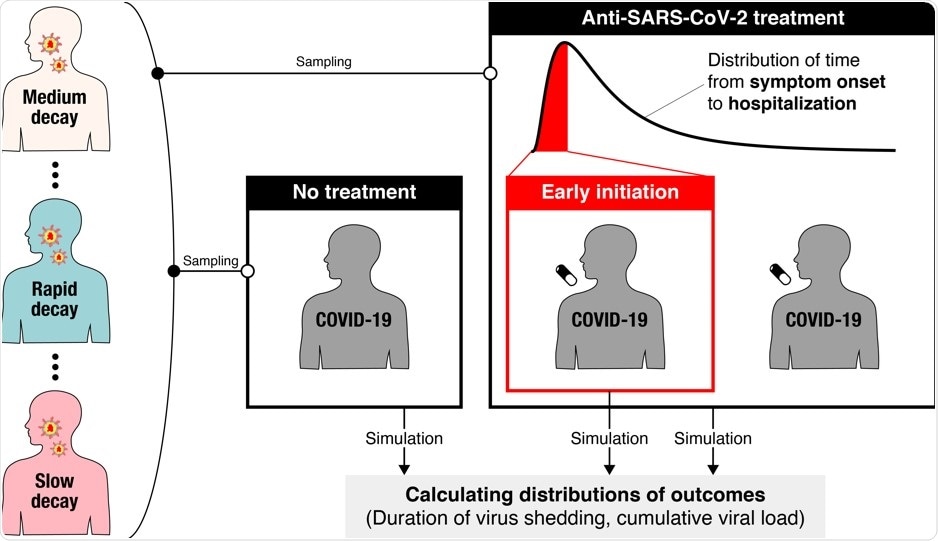 Medium decay

Rapid decay

Slow decay

Sampling

Sampling

Anti-SARS-CoV-2 treatment

Distribution of time from symptom onset to hospitalization

No treatment

COVID-19

Early initiation

COVID-19

COVID-19

Simulation

Simulation

Simulation

Calculating distributions of outcomes
(Duration of virus shedding, cumulative viral load)